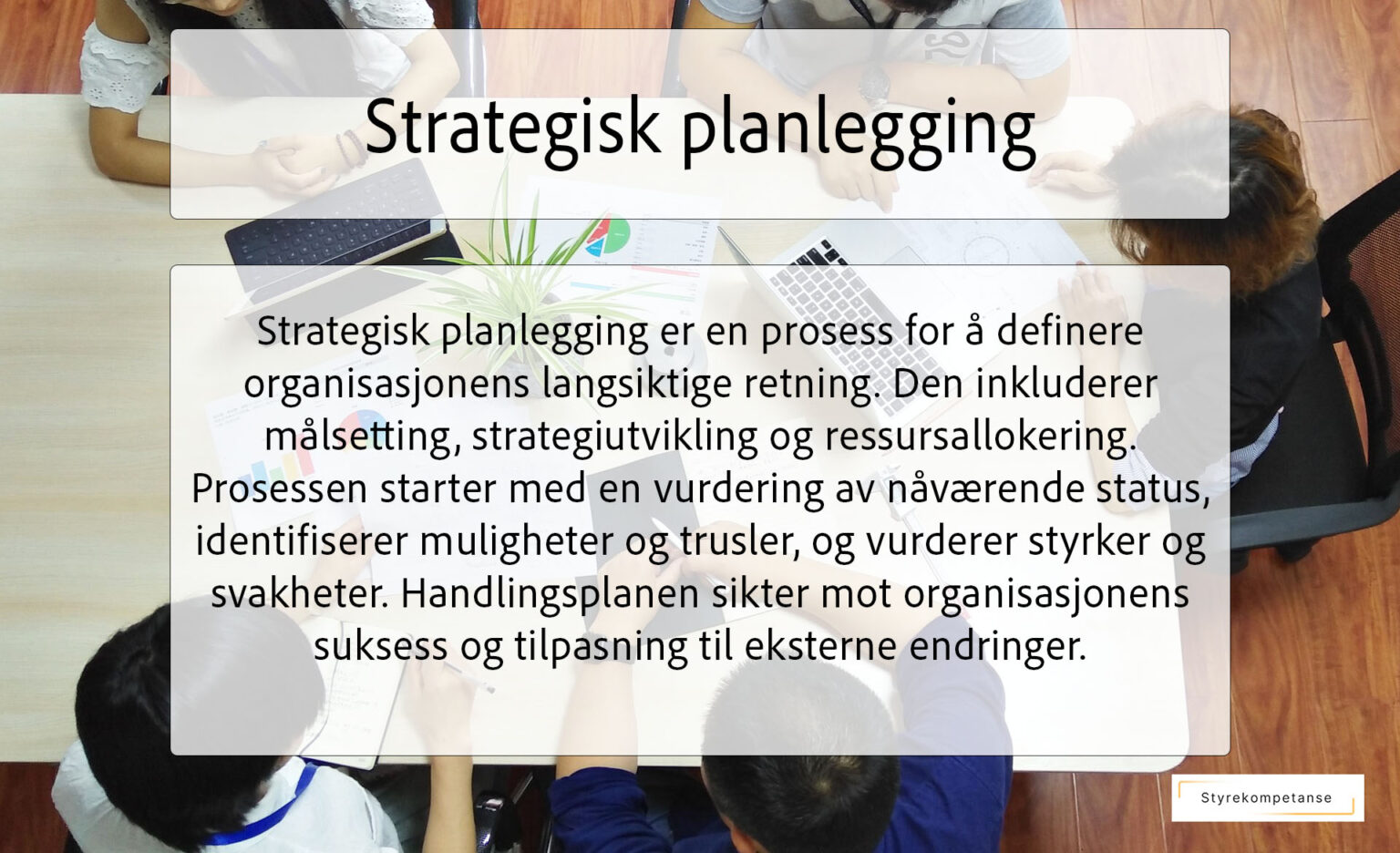 Strategisk planlegging

Strategisk planlegging er en prosess for å definere organisasjonens langsiktige retning. Den inkluderer målsetting, strategiutvikling og ressursallokering. Prosessen starter med en vurdering av nåværende status, identifiserer muligheter og trusler, og vurderer styrker og svakheter. Handlingsplanen sikter mot organisasjonens suksess og tilpasning til eksterne endringer.

Styrekompetanse